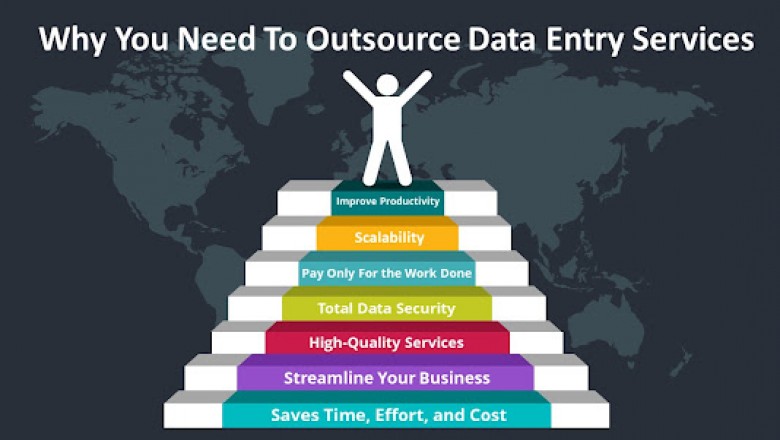 Why You Need To Outsource Data Entry Services

Improve Productivity

Scalability

Pay Only For the Work Done

Total Data Security

High-Quality Services

Streamline Your Business

Saves Time, Effort, and Cost